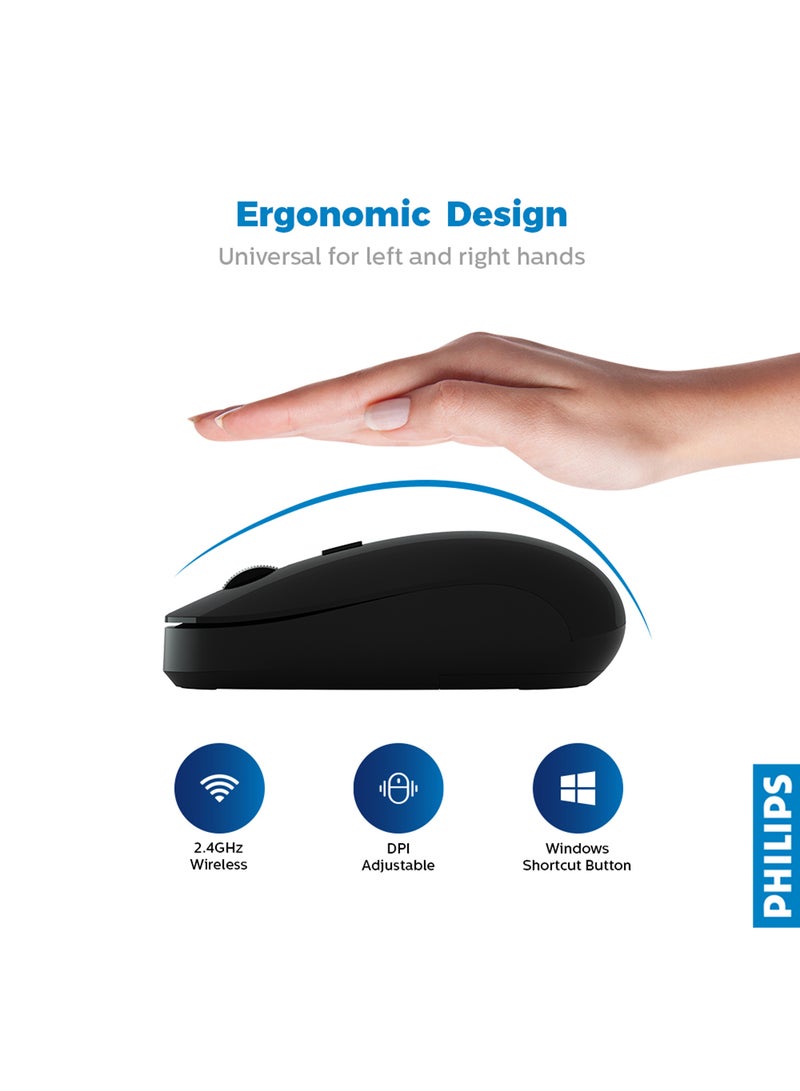 Ergonomic Design

Universal for left and right hands

2.4GHz Wireless

DPI Adjustable

Windows Shortcut Button

PHILIPS